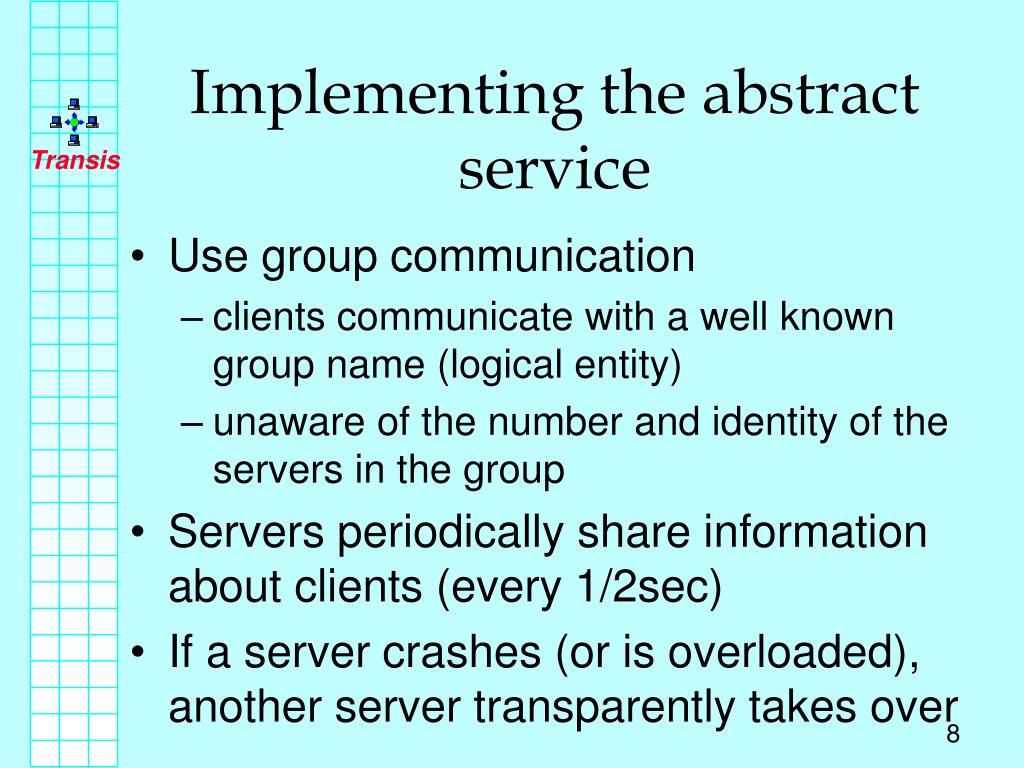 Transis

Implementing the abstract service

• Use group communication
– clients communicate with a well known group name (logical entity)
– unaware of the number and identity of the servers in the group
• Servers periodically share information about clients (every 1/2sec)
• If a server crashes (or is overloaded), another server transparently takes over

8